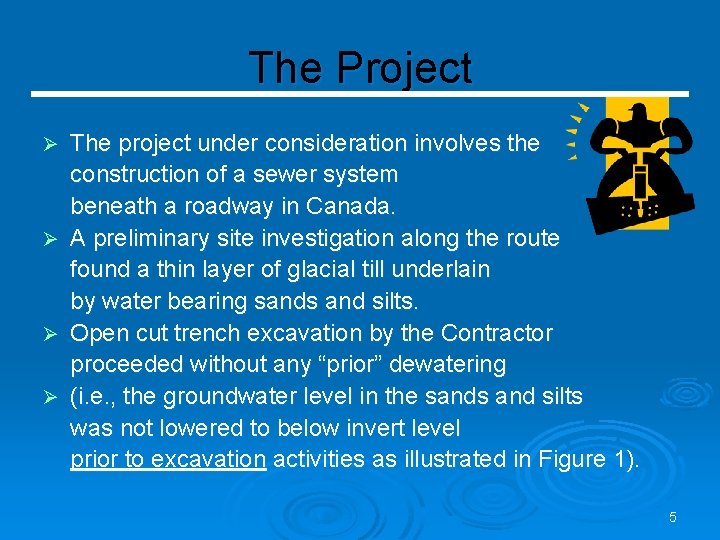 The Project

➢ The project under consideration involves the construction of a sewer system beneath a roadway in Canada.

➢ A preliminary site investigation along the route found a thin layer of glacial till underlain by water bearing sands and silts.

➢ Open cut trench excavation by the Contractor proceeded without any “prior” dewatering

➢ (i.e., the groundwater level in the sands and silts was not lowered to below invert level prior to excavation activities as illustrated in Figure 1).

5